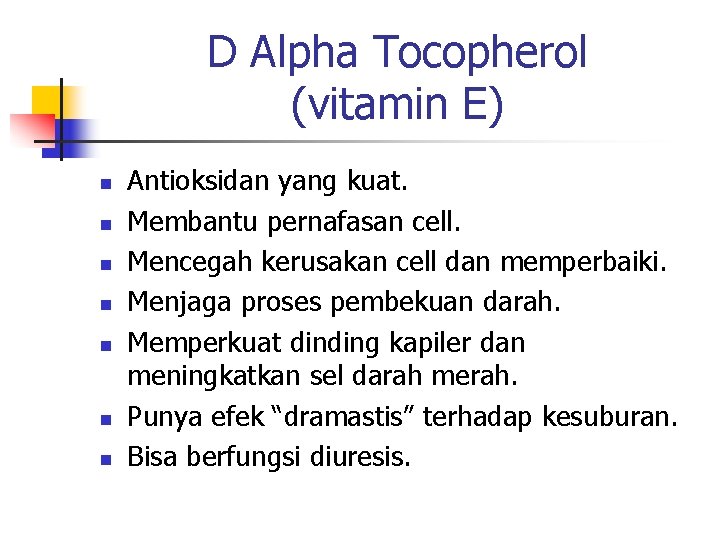 D Alpha Tocopherol
(vitamin E)

- Antioksidan yang kuat.
- Membantu pernafasan cell.
- Mencegah kerusakan cell dan memperbaiki.
- Menjaga proses pembekuan darah.
- Memperkuat dinding kapiler dan meningkatkan sel darah merah.
- Punya efek “dramastis” terhadap kesuburan.
- Bisa berfungsi diuresis.